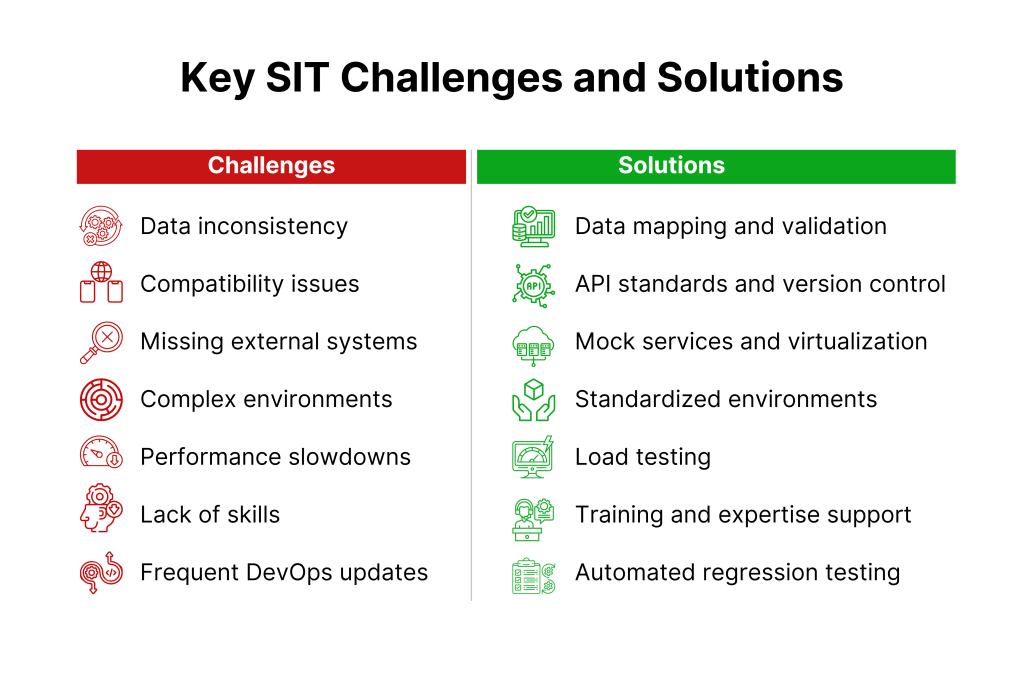 Key SIT Challenges and Solutions

Challenges

Data inconsistency

Compatibility issues

Missing external systems

Complex environments

Performance slowdowns

Lack of skills

Frequent DevOps updates

Solutions

Data mapping and validation

API standards and version control

Mock services and virtualization

Standardized environments

Load testing

Training and expertise support

Automated regression testing